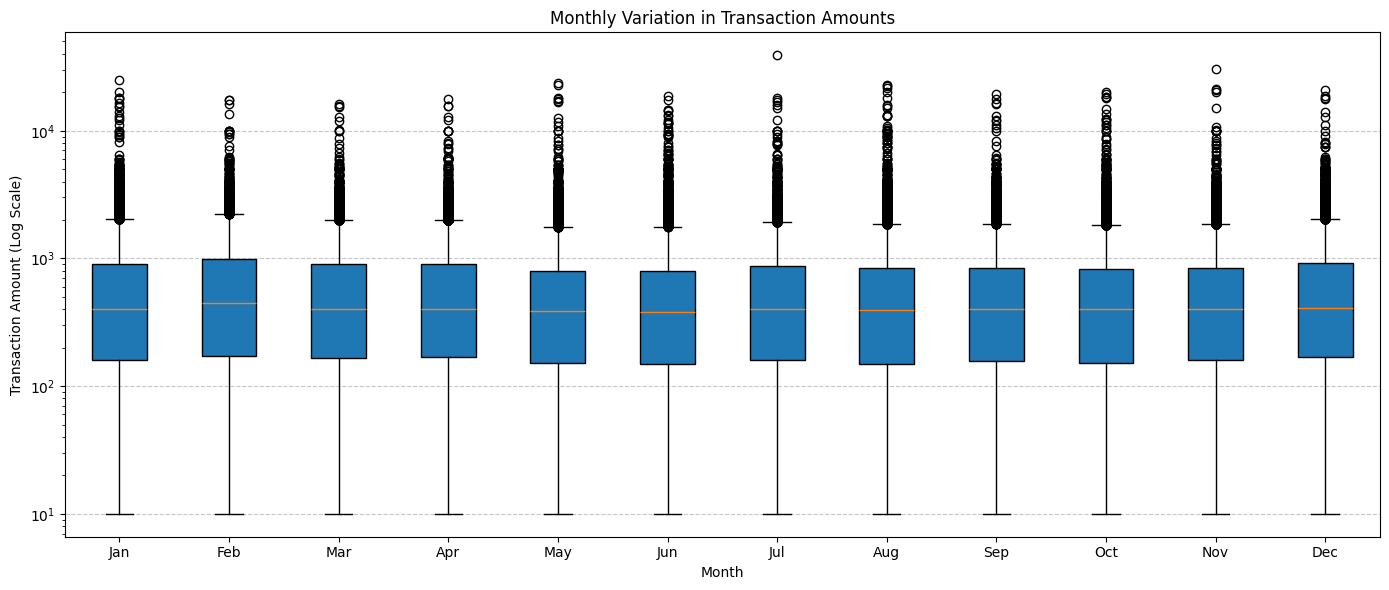 Monthly Variation in Transaction Amounts

Transaction Amount (Log Scale)

$10^4$

$10^3$

$10^2$

$10^1$

Jan Feb Mar Apr May Jun Jul Aug Sep Oct Nov Dec

Month